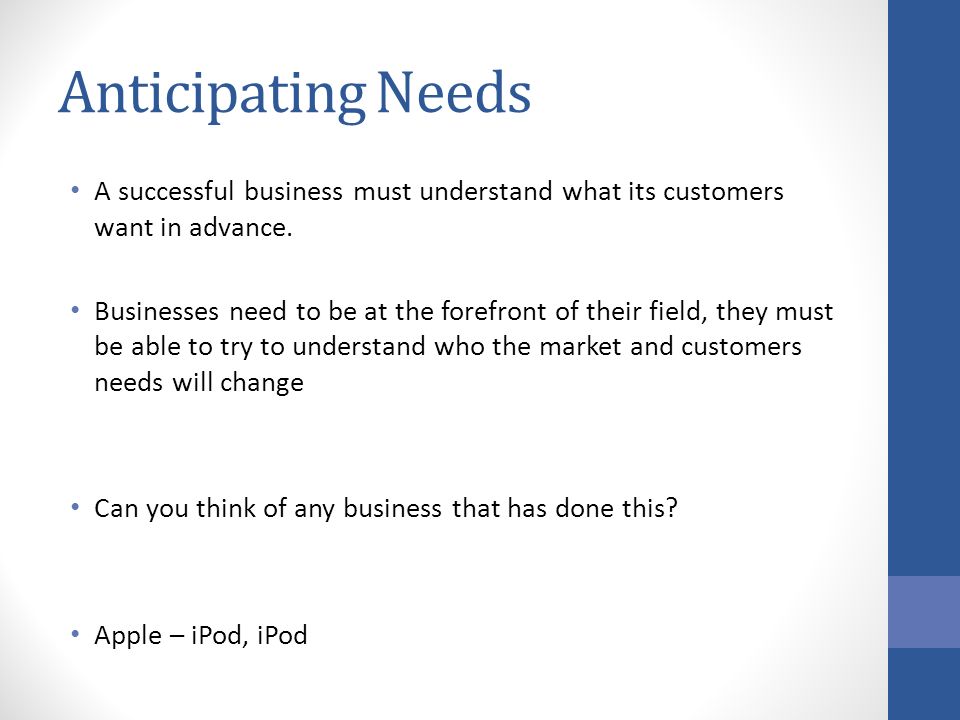 Anticipating Needs

• A successful business must understand what its customers want in advance.

• Businesses need to be at the forefront of their field, they must be able to try to understand who the market and customers needs will change

• Can you think of any business that has done this?

• Apple – iPod, iPod